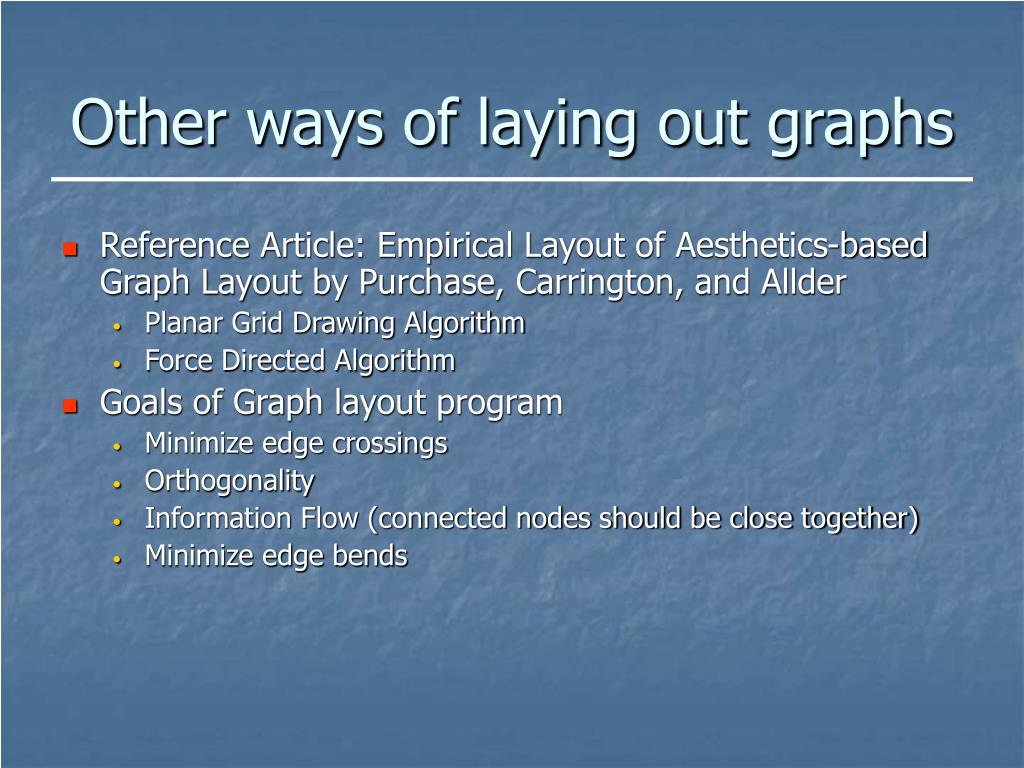 Other ways of laying out graphs

- Reference Article: Empirical Layout of Aesthetics-based Graph Layout by Purchase, Carrington, and Allder
  - Planar Grid Drawing Algorithm
  - Force Directed Algorithm
- Goals of Graph layout program
  - Minimize edge crossings
  - Orthogonality
  - Information Flow (connected nodes should be close together)
  - Minimize edge bends